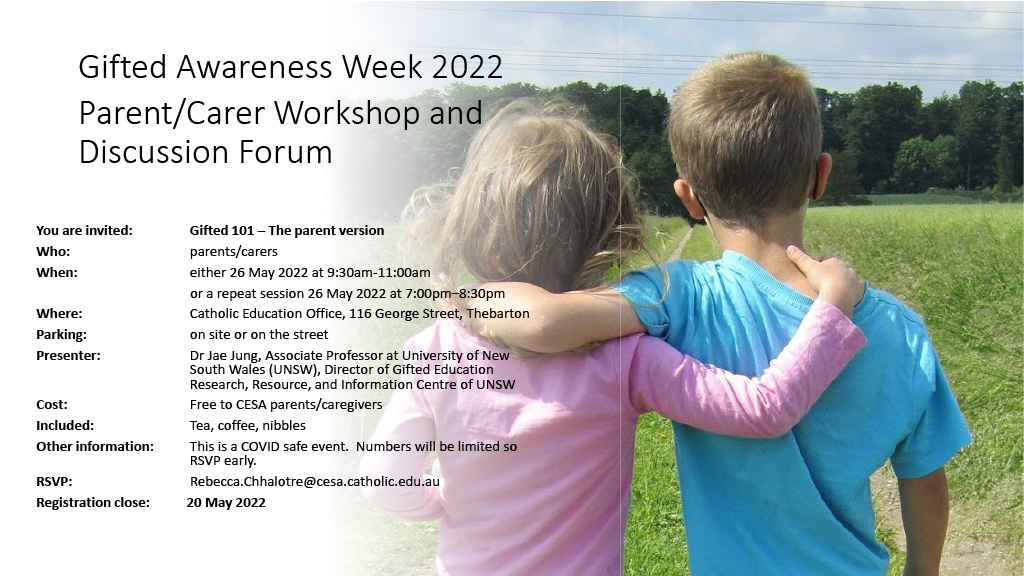 Gifted Awareness Week 2022
Parent/Carer Workshop and Discussion Forum

| | |
|---|---|
| You are invited: | Gifted 101 – The parent version |
| Who: | parents/carers |
| When: | either 26 May 2022 at 9:30am-11:00am |
| | or a repeat session 26 May 2022 at 7:00pm–8:30pm |
| Where: | Catholic Education Office, 116 George Street, Thebarton |
| Parking: | on site or on the street |
| Presenter: | Dr Jae Jung, Associate Professor at University of New South Wales (UNSW), Director of Gifted Education Research, Resource, and Information Centre of UNSW |
| Cost: | Free to CESA parents/caregivers |
| Included: | Tea, coffee, nibbles |
| Other information: | This is a COVID safe event. Numbers will be limited so RSVP early. |
| RSVP: | Rebecca.Chhalotre@cesa.catholic.edu.au |
| Registration close: | 20 May 2022 |